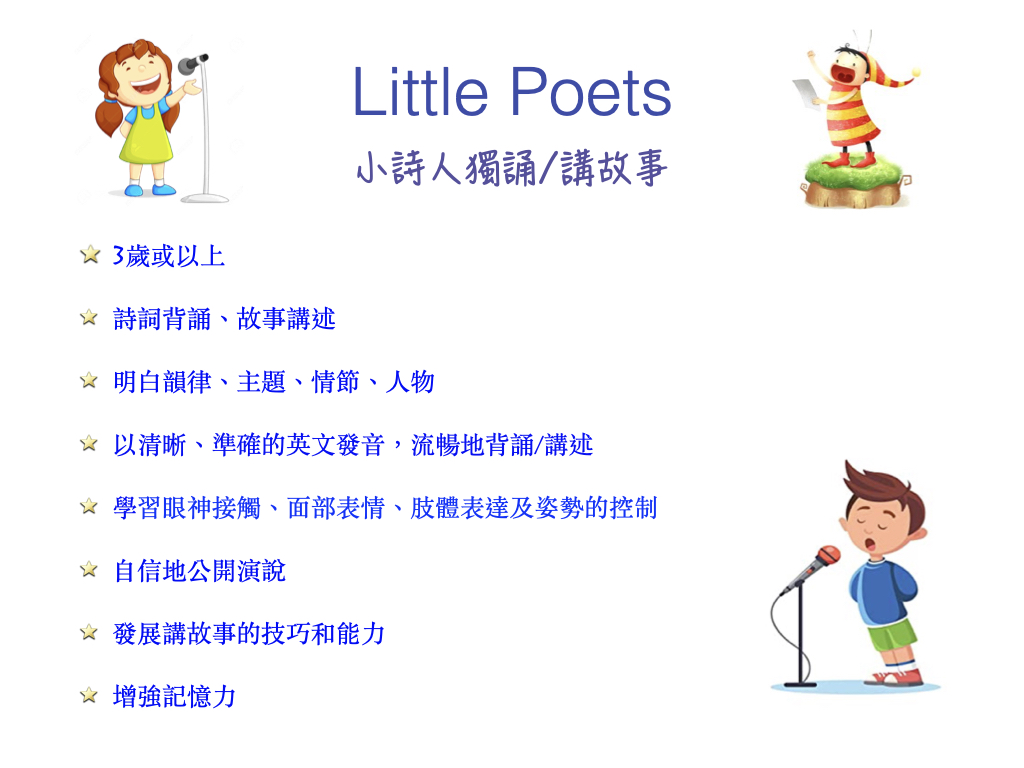 Little Poets
小詩人獨誦/講故事

3歲或以上

詩詞背誦、故事講述

明白韻律、主題、情節、人物

以清晰、準確的英文發音，流暢地背誦/講述

學習眼神接觸、面部表情、肢體表達及姿勢的控制

自信地公開演說

發展講故事的技巧和能力

增強記憶力